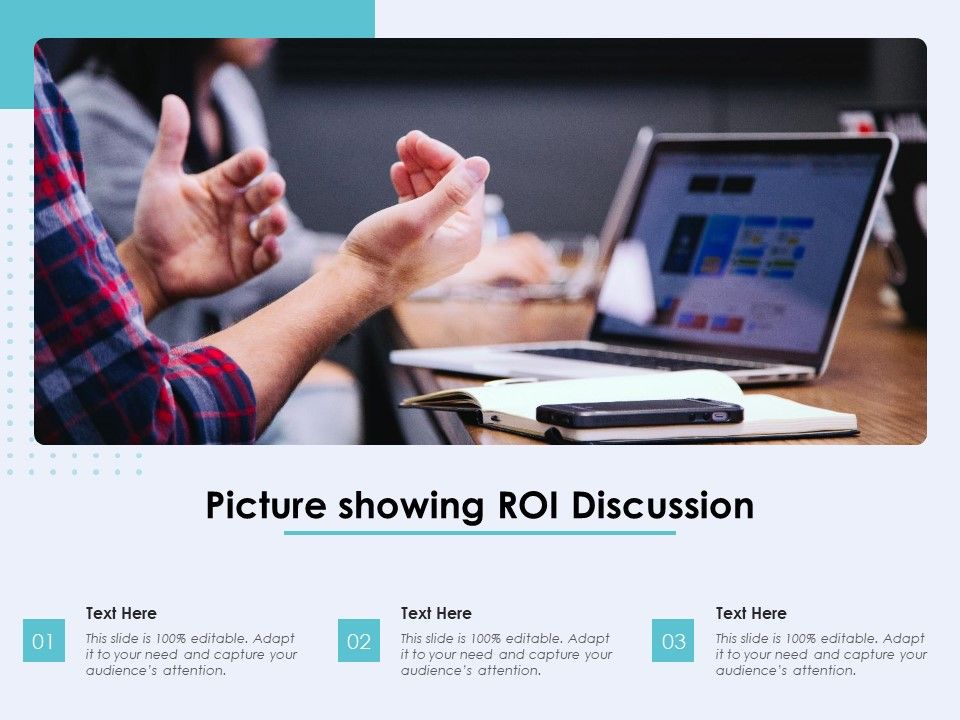 Picture showing ROI Discussion

01

Text Here

This slide is 100% editable. Adapt it to your need and capture your audience's attention.

02

Text Here

This slide is 100% editable. Adapt it to your need and capture your audience's attention.

03

Text Here

This slide is 100% editable. Adapt it to your need and capture your audience's attention.